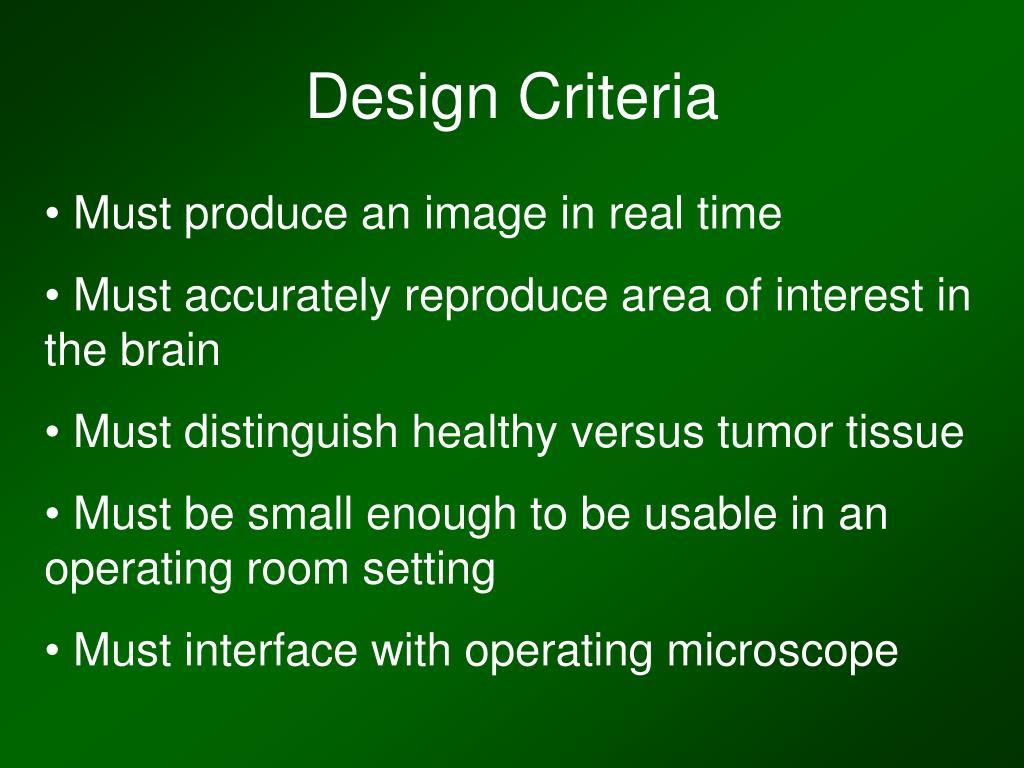 Design Criteria

• Must produce an image in real time

• Must accurately reproduce area of interest in the brain

• Must distinguish healthy versus tumor tissue

• Must be small enough to be usable in an operating room setting

• Must interface with operating microscope